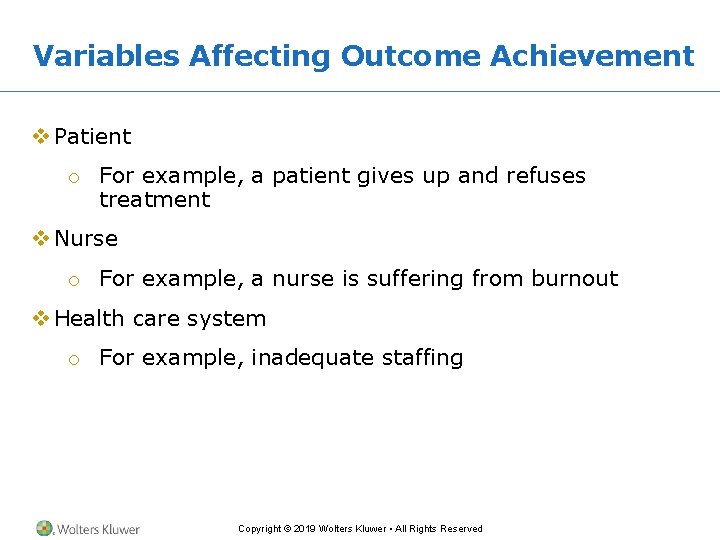 Variables Affecting Outcome Achievement

❖ Patient

○ For example, a patient gives up and refuses treatment

❖ Nurse

○ For example, a nurse is suffering from burnout

❖ Health care system

○ For example, inadequate staffing

Wolters Kluwer

Copyright © 2019 Wolters Kluwer • All Rights Reserved